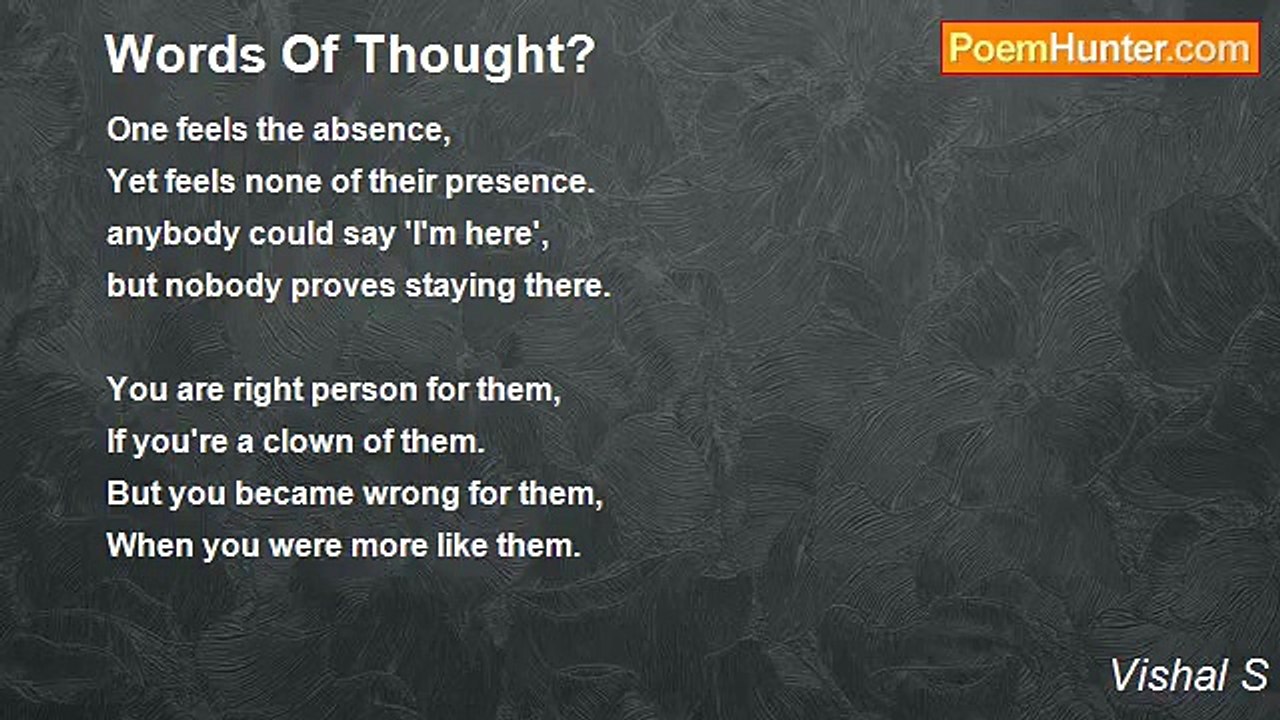 Words Of Thought?

PoemHunter.com

One feels the absence,
Yet feels none of their presence.
anybody could say 'I'm here',
but nobody proves staying there.

You are right person for them,
If you're a clown of them.
But you became wrong for them,
When you were more like them.

Vishal S